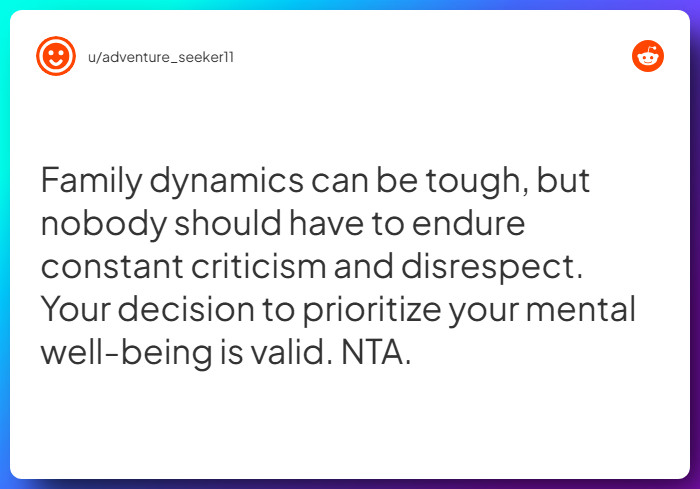 u/adventure_seeker11

Family dynamics can be tough, but nobody should have to endure constant criticism and disrespect. Your decision to prioritize your mental well-being is valid. NTA.